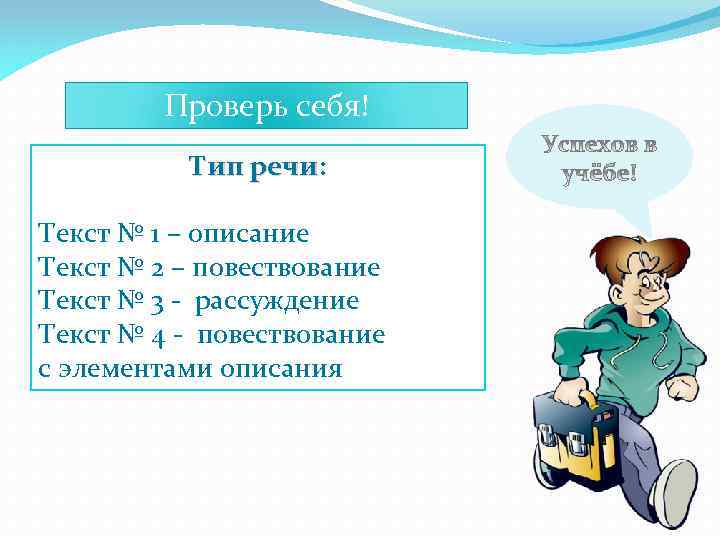 Проверь себя!

Тип речи:

Текст № 1 – описание
Текст № 2 – повествование
Текст № 3 - рассуждение
Текст № 4 - повествование с элементами описания

Успехов в учёбе!